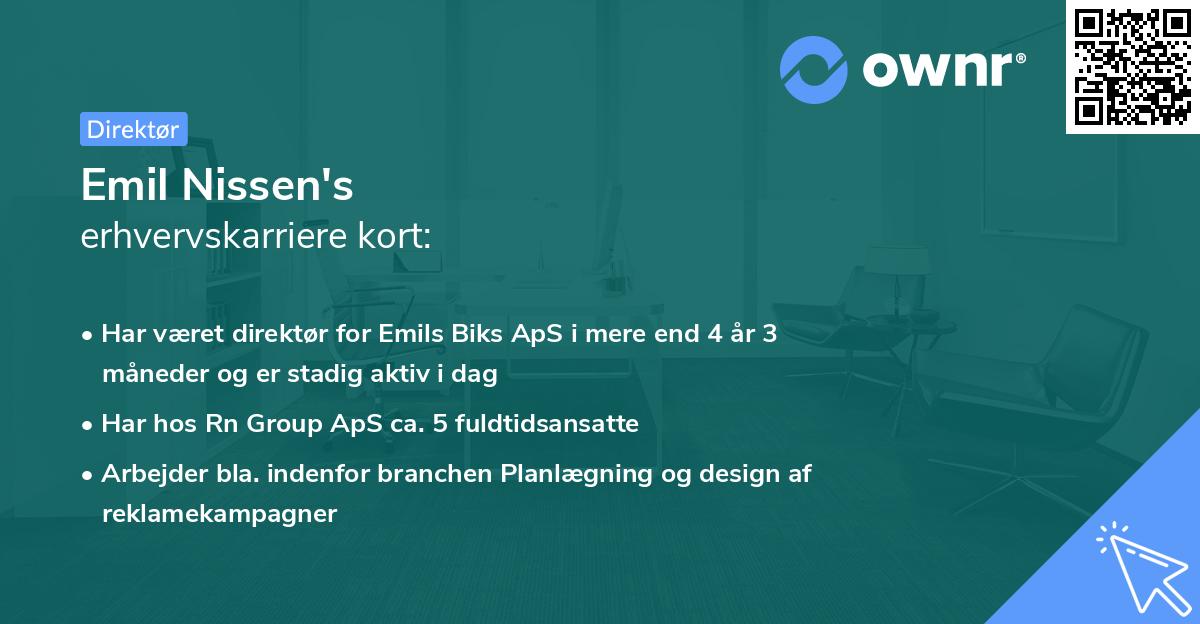 ownr®

Direktør

Emil Nissen's
erhvervskarriere kort:

• Har været direktør for Emils Biks ApS i mere end 4 år 3 måneder og er stadig aktiv i dag

• Har hos Rn Group ApS ca. 5 fuldtidsansatte

• Arbejder bla. indenfor branchen Planlægning og design af reklamekampagner